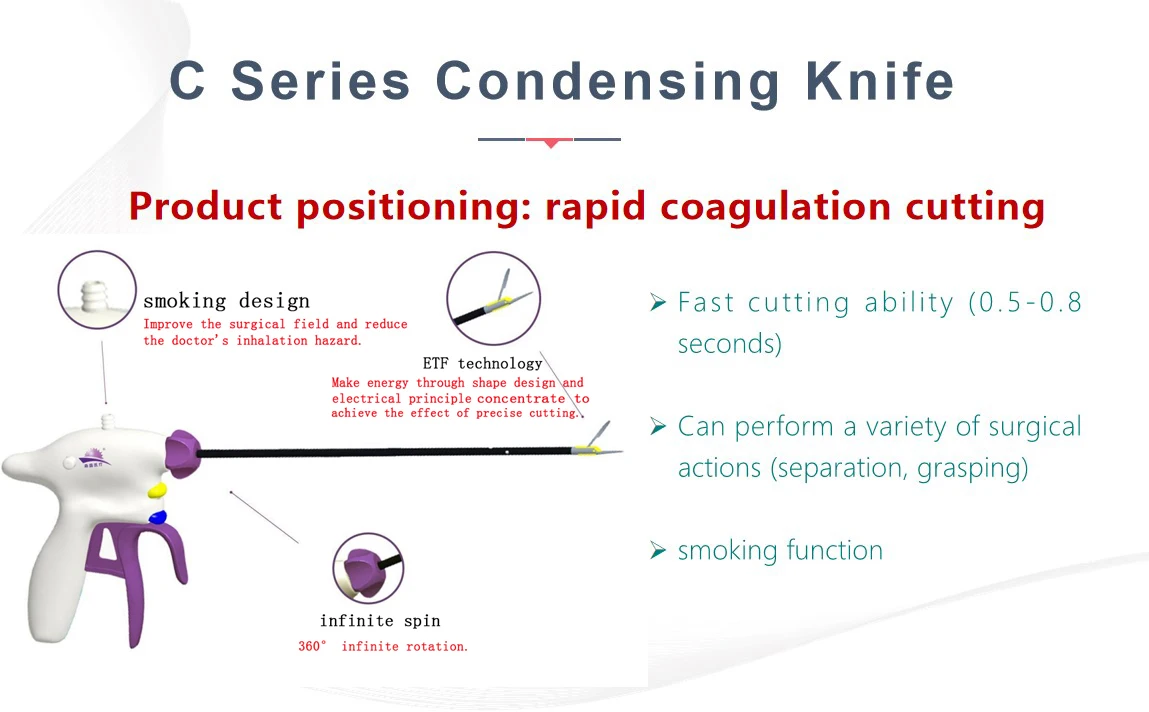 C Series Condensing Knife

Product positioning: rapid coagulation cutting

smoking design
Improve the surgical field and reduce the doctor's inhalation hazard.

ETF technology
Make energy through shape design and electrical principle concentrate to achieve the effect of precise cutting.

infinite spin
360° infinite rotation.

➢ Fast cutting ability (0.5-0.8 seconds)

➢ Can perform a variety of surgical actions (separation, grasping)

➢ smoking function